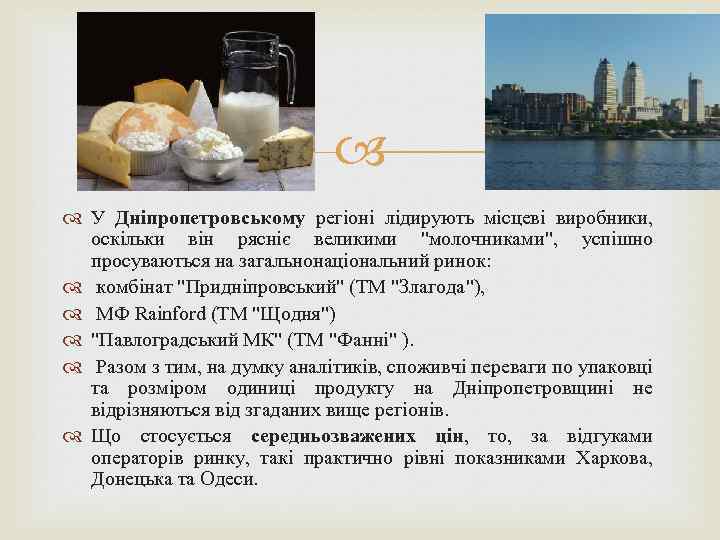 У Дніпропетровському регіоні лідирують місцеві виробники, оскільки він рясніє великими "молочниками", успішно просуваються на загальнонаціональний ринок:

комбінат "Придніпровський" (ТМ "Злагода"),

МФ Rainford (ТМ "Щодня")

"Павлоградський МК" (ТМ "Фанні" ).

Разом з тим, на думку аналітиків, споживчі переваги по упаковці та розміром одиниці продукту на Дніпропетровщині не відрізняються від згаданих вище регіонів.

Що стосується середньозважених цін, то, за відгуками операторів ринку, такі практично рівні показниками Харкова, Донецька та Одеси.